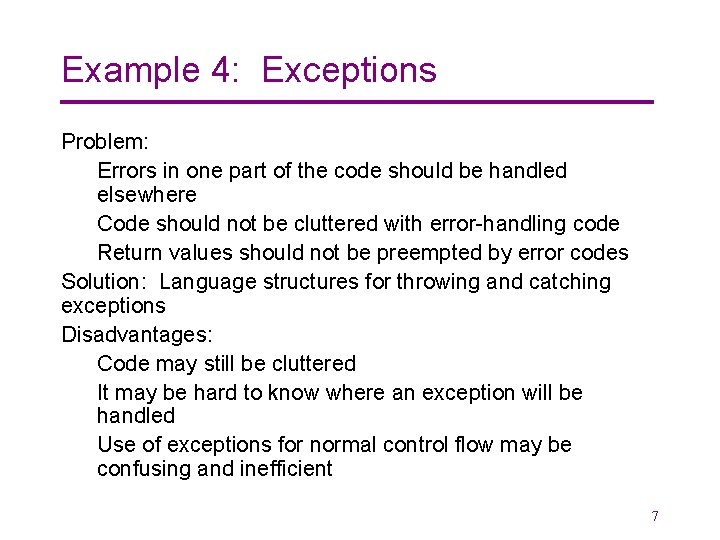 Example 4: Exceptions

Problem:

Errors in one part of the code should be handled elsewhere

Code should not be cluttered with error-handling code

Return values should not be preempted by error codes

Solution: Language structures for throwing and catching exceptions

Disadvantages:

Code may still be cluttered

It may be hard to know where an exception will be handled

Use of exceptions for normal control flow may be confusing and inefficient

7